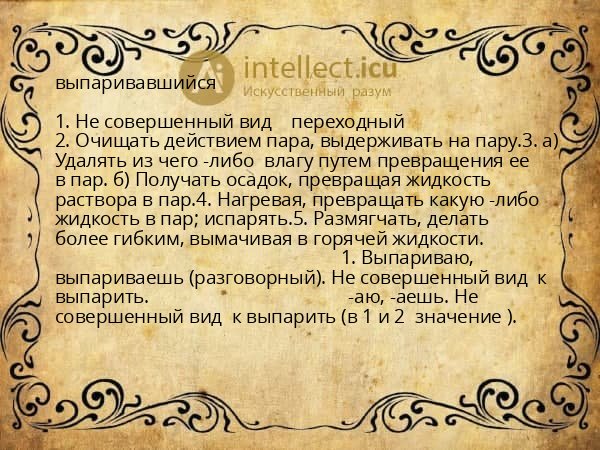 intellect.icu
Искусственный разум

выпаривавшийся

1. Не совершенный вид переходный
2. Очищать действием пара, выдерживать на пару.3. а) Удалять из чего -либо влагу путем превращения ее в пар. б) Получать осадок, превращая жидкость раствора в пар.4. Нагревая, превращать какую -либо жидкость в пар; испарять.5. Размягчать, делать более гибким, вымачивая в горячей жидкости. 1. Выпариваю, выпариваешь (разговорный). Не совершенный вид к выпарить. -аю, -аешь. Не совершенный вид к выпарить (в 1 и 2 значение ).